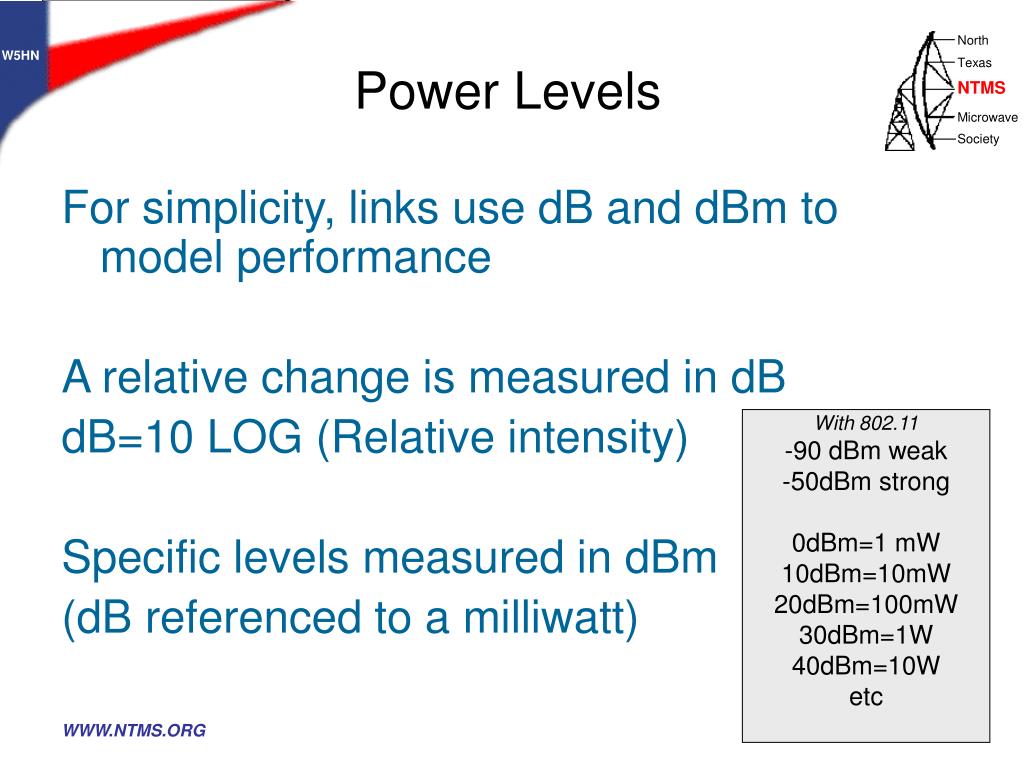 W5HN

Power Levels

North
Texas
NTMS
Microwave
Society

For simplicity, links use dB and dBm to model performance

A relative change is measured in dB
dB=10 LOG (Relative intensity)

Specific levels measured in dBm
(dB referenced to a milliwatt)

With 802.11
-90 dBm weak
-50dBm strong

0dBm=1 mW
10dBm=10mW
20dBm=100mW
30dBm=1W
40dBm=10W
etc

WWW.NTMS.ORG